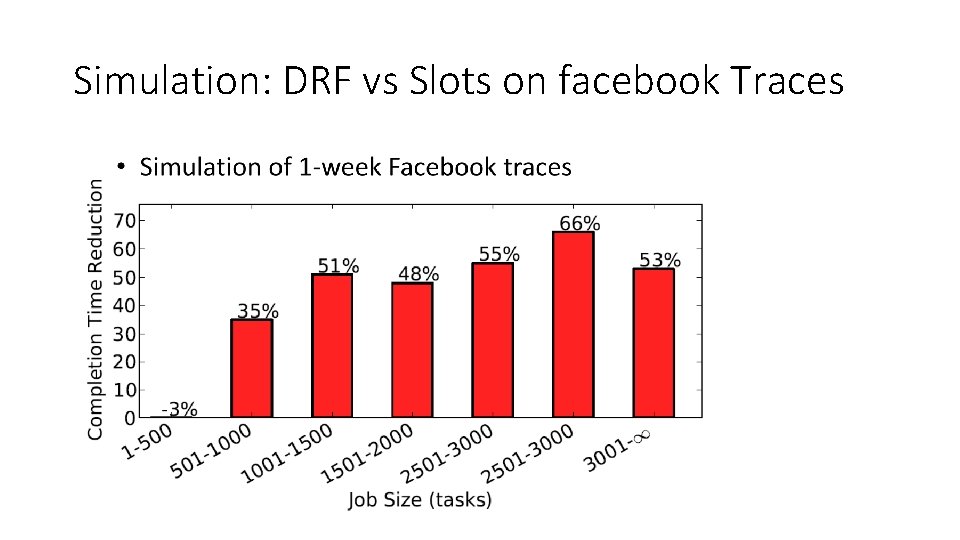 Simulation: DRF vs Slots on facebook Traces

• Simulation of 1-week Facebook traces

Completion Time Reduction

70
60
50
40
30
20
10
0

-3%
35%
51%
48%
55%
66%
53%

1-500
501-1000
1001-1500
1501-2000
2501-3000
2501-3000
3001-$\infty$

Job Size (tasks)